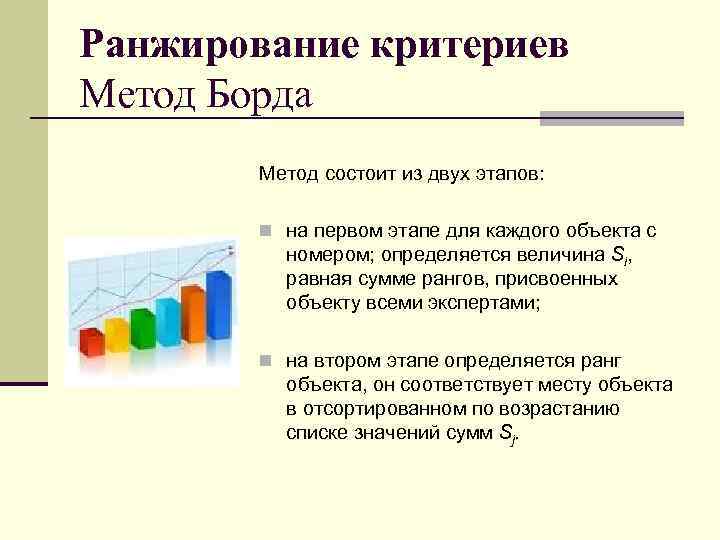 Ранжирование критериев
Метод Борда

Метод состоит из двух этапов:

на первом этапе для каждого объекта с номером; определяется величина $S_i$, равная сумме рангов, присвоенных объекту всеми экспертами;

на втором этапе определяется ранг объекта, он соответствует месту объекта в отсортированном по возрастанию списке значений сумм $S_j$.